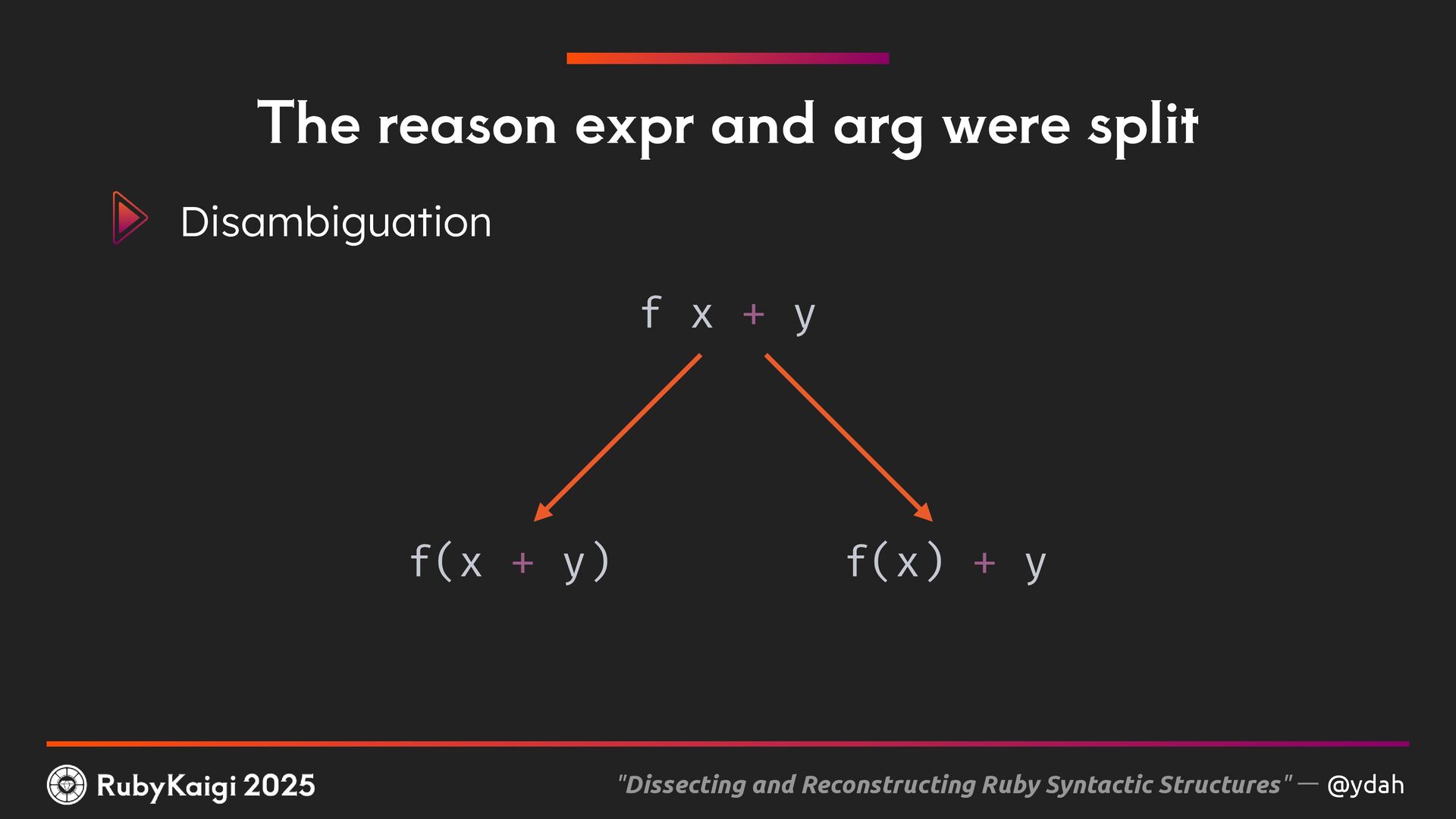 The reason expr and arg were split

Disambiguation

f x + y

f(x + y)

f(x) + y

RubyKaigi 2025

"Dissecting and Reconstructing Ruby Syntactic Structures" — @ydah